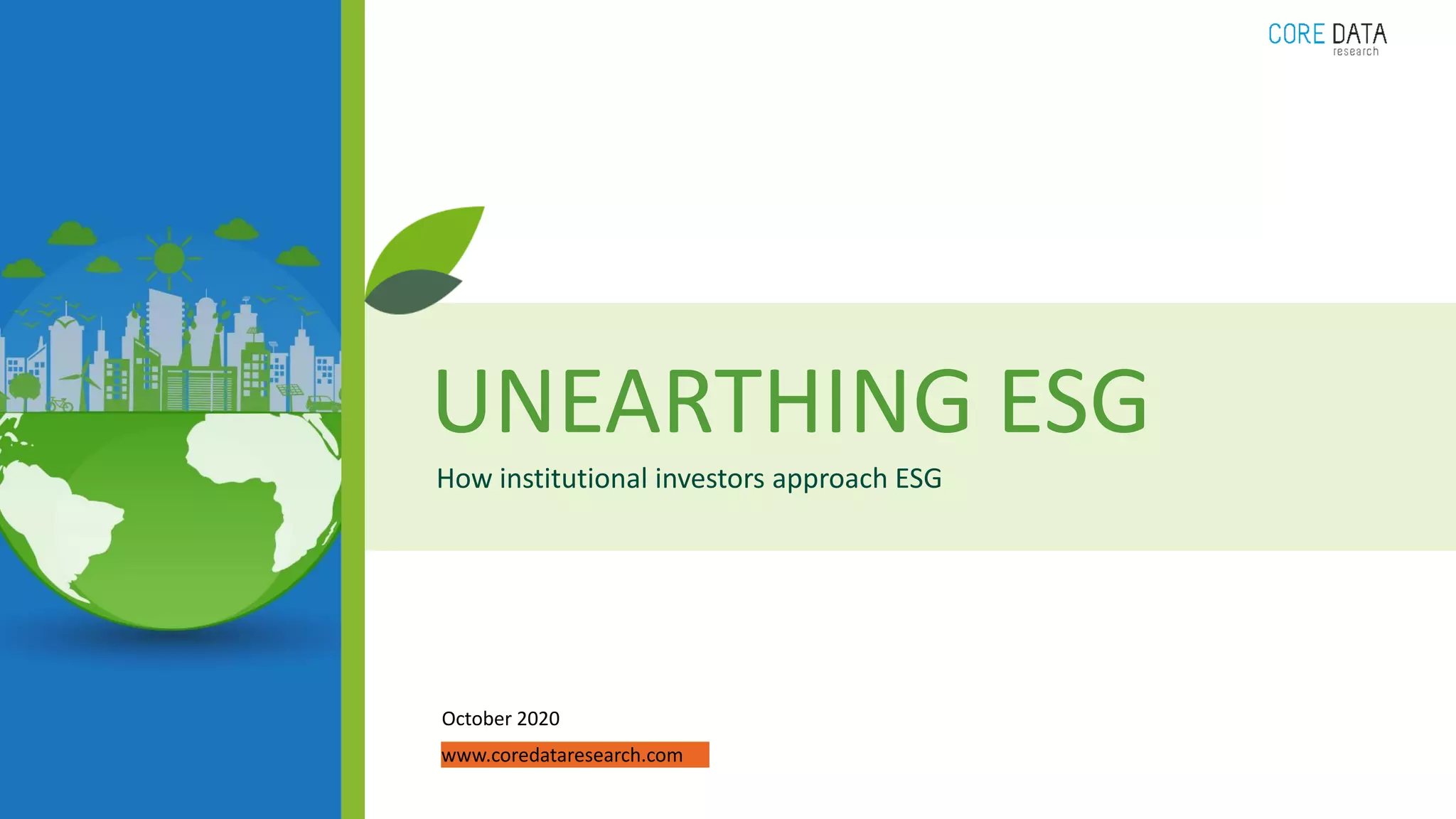 CORE DATA
research

UNEARTHING ESG

How institutional investors approach ESG

October 2020

www.coredataresearch.com